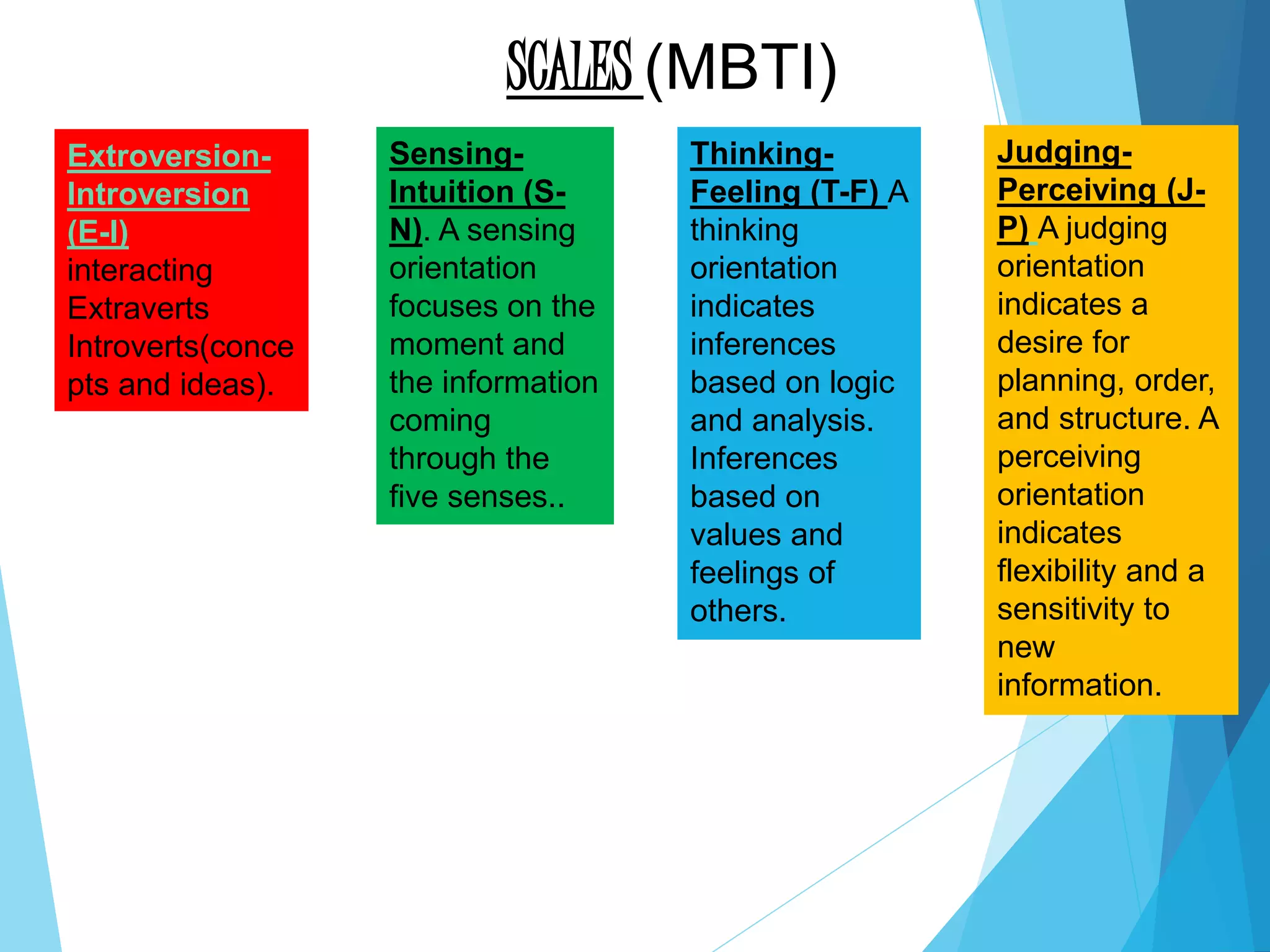 SCALES (MBTI)

Extroversion-Introversion (E-I) interacting Extraverts Introverts(concepts and ideas).

Sensing-Intuition (S-N). A sensing orientation focuses on the moment and the information coming through the five senses..

Thinking-Feeling (T-F) A thinking orientation indicates inferences based on logic and analysis. Inferences based on values and feelings of others.

Judging-Perceiving (J-P) A judging orientation indicates a desire for planning, order, and structure. A perceiving orientation indicates flexibility and a sensitivity to new information.